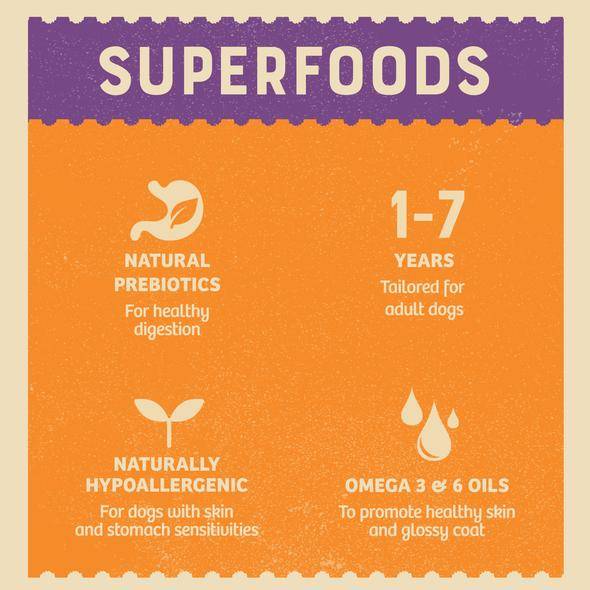 SUPERFOODS

NATURAL PREBIOTICS
For healthy digestion

1-7
YEARS
Tailored for adult dogs

NATURALLY HYPOALLERGENIC
For dogs with skin and stomach sensitivities

OMEGA 3 & 6 OILS
To promote healthy skin and glossy coat